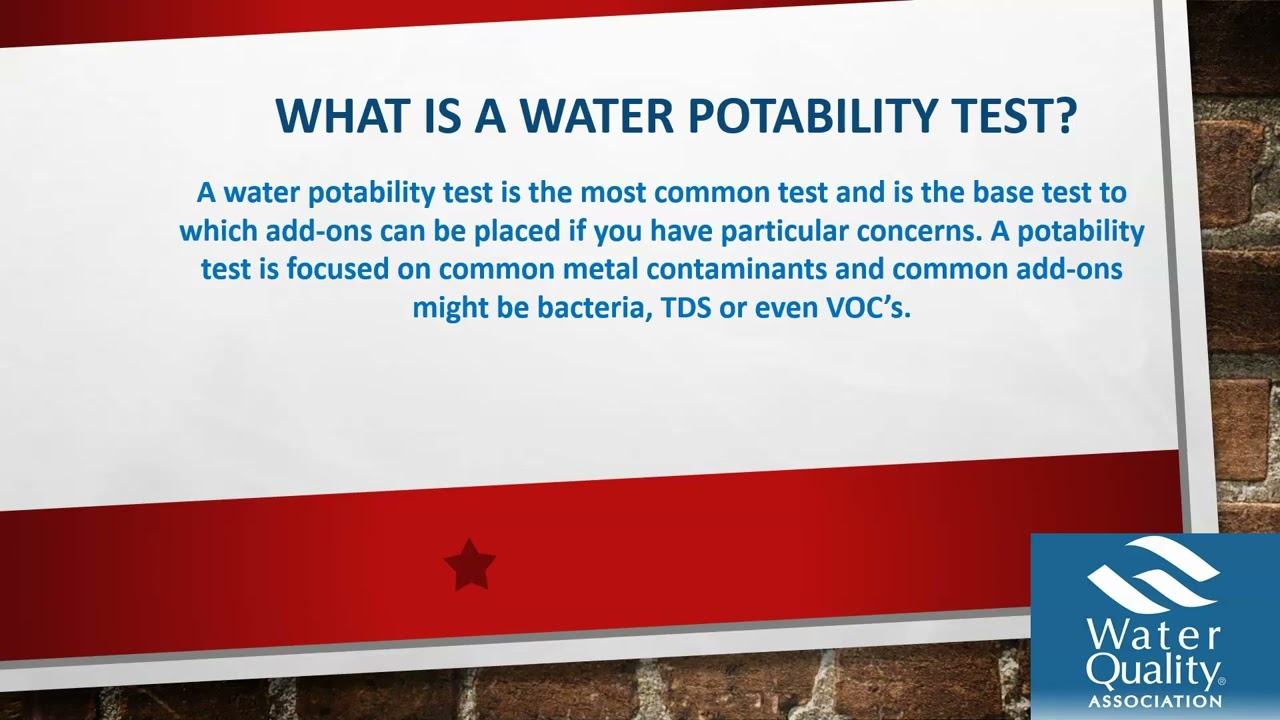 WHAT IS A WATER POTABILITY TEST?

A water potability test is the most common test and is the base test to which add-ons can be placed if you have particular concerns. A potability test is focused on common metal contaminants and common add-ons might be bacteria, TDS or even VOC's.

Water Quality® ASSOCIATION